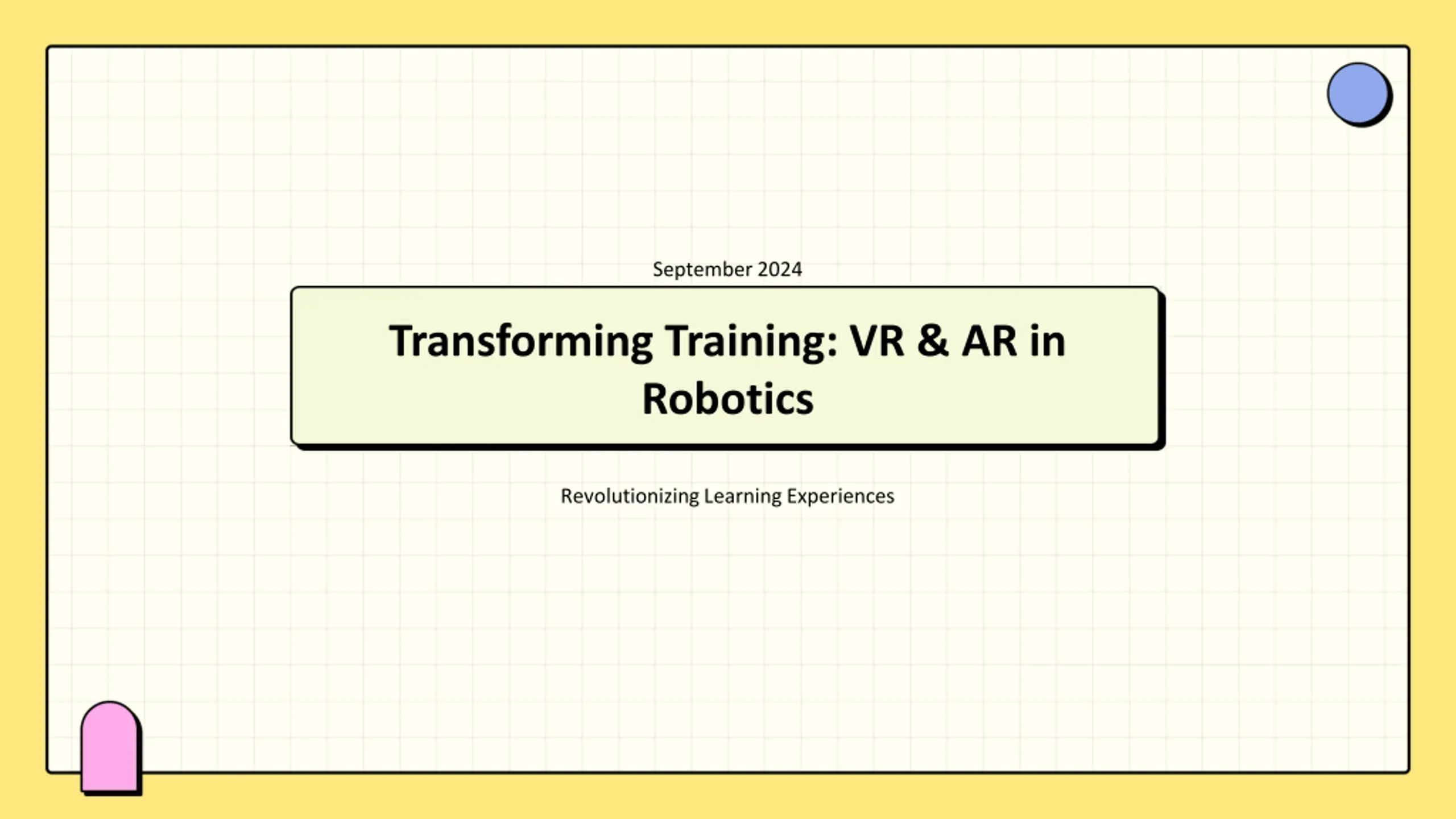 September 2024

Transforming Training: VR & AR in Robotics

Revolutionizing Learning Experiences